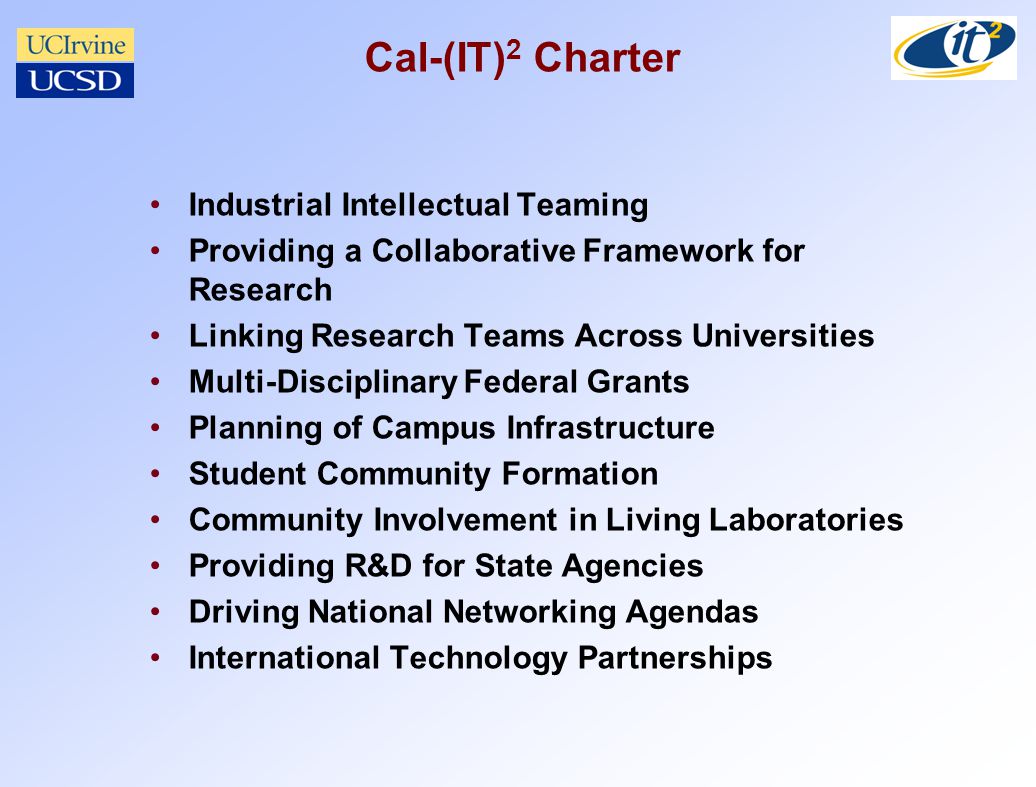 UCIrvine
UCSD

Cal-(IT)$^2$ Charter

it$^2$

• Industrial Intellectual Teaming
• Providing a Collaborative Framework for Research
• Linking Research Teams Across Universities
• Multi-Disciplinary Federal Grants
• Planning of Campus Infrastructure
• Student Community Formation
• Community Involvement in Living Laboratories
• Providing R&D for State Agencies
• Driving National Networking Agendas
• International Technology Partnerships